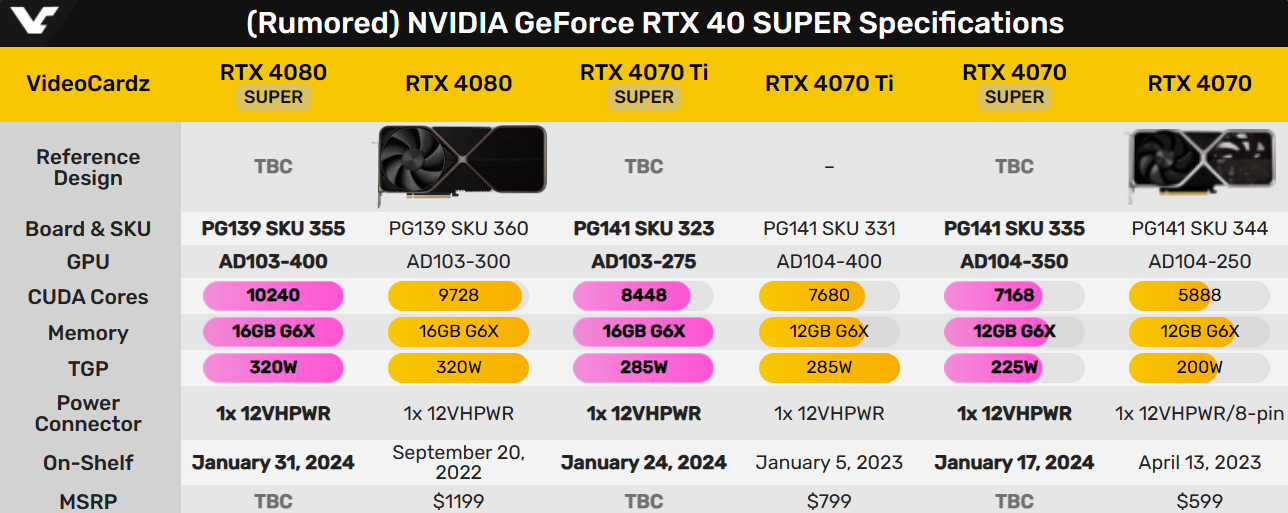 (Rumored) NVIDIA GeForce RTX 40 SUPER Specifications

| VideoCardz | RTX 4080 SUPER | RTX 4080 | RTX 4070 Ti SUPER | RTX 4070 Ti | RTX 4070 SUPER | RTX 4070 |
|---|---|---|---|---|---|---|
| Reference Design | TBC | | TBC | – | TBC | |
| Board & SKU | PG139 SKU 355 | PG139 SKU 360 | PG141 SKU 323 | PG141 SKU 331 | PG141 SKU 335 | PG141 SKU 344 |
| GPU | AD103-400 | AD103-300 | AD103-275 | AD104-400 | AD104-350 | AD104-250 |
| CUDA Cores | 10240 | 9728 | 8448 | 7680 | 7168 | 5888 |
| Memory | 16GB G6X | 16GB G6X | 16GB G6X | 12GB G6X | 12GB G6X | 12GB G6X |
| TGP | 320W | 320W | 285W | 285W | 225W | 200W |
| Power Connector | 1x 12VHPWR | 1x 12VHPWR | 1x 12VHPWR | 1x 12VHPWR | 1x 12VHPWR | 1x 12VHPWR/8-pin |
| On-Shelf | January 31, 2024 | September 20, 2022 | January 24, 2024 | January 5, 2023 | January 17, 2024 | April 13, 2023 |
| MSRP | TBC | $1199 | TBC | $799 | TBC | $599 |